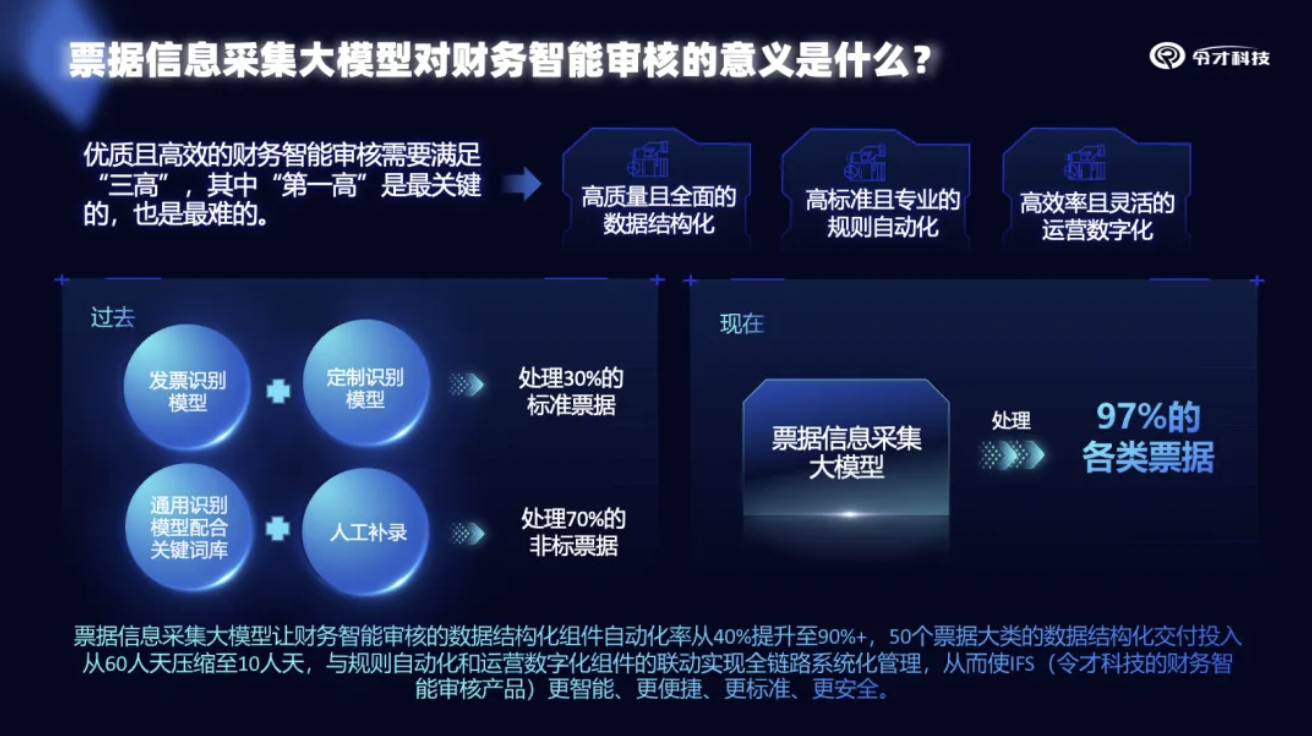 票据信息采集大模型对财务智能审核的意义是什么？

令才科技

优质且高效的财务智能审核需要满足“三高”，其中“第一高”是最关键的，也是最难的。

高质量且全面的数据结构化

高标准且专业的规则自动化

高效率且灵活的运营数字化

过去

发票识别模型

定制识别模型

处理30%的标准票据

通用识别模型配合关键词库

人工补录

处理70%的非标票据

现在

票据信息采集大模型

处理

97%的各类票据

票据信息采集大模型让财务智能审核的数据结构化组件自动化率从40%提升至90%+，50个票据大类的数据结构化交付投入从60人天压缩至10人天，与规则自动化和运营数字化组件的联动实现全链路系统化管理，从而使IFS（令才科技的财务智能审核产品）更智能、更便捷、更标准、更安全。